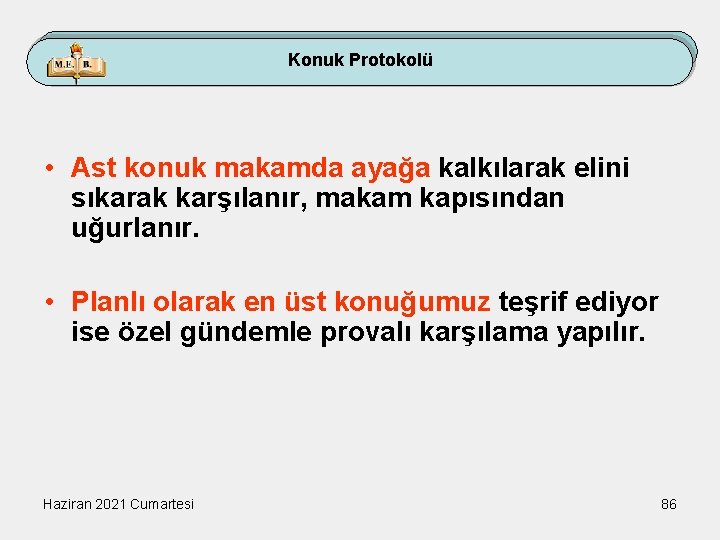 M.E. B.

Konuk Protokolü

• Ast konuk makamda ayağa kalkılarak elini sıkarak karşılanır, makam kapısından uğurlanır.

• Planlı olarak en üst konuğumuz teşrif ediyor ise özel gündemle provalı karşılama yapılır.

Haziran 2021 Cumartesi

86